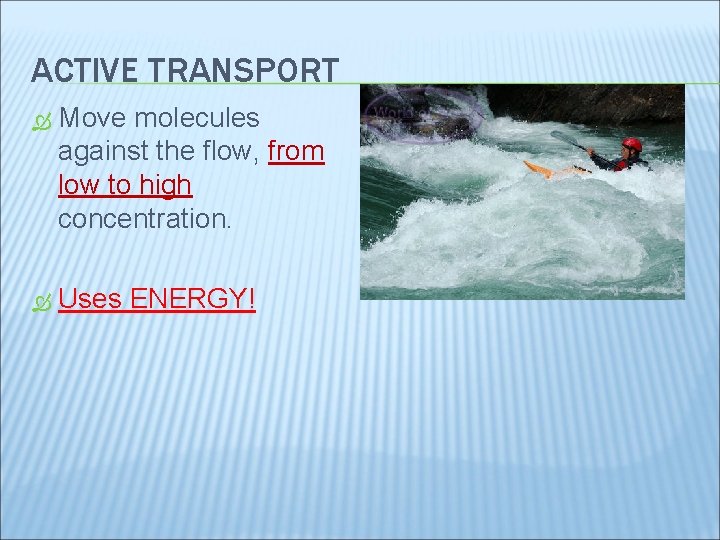 ACTIVE TRANSPORT

Move molecules against the flow, from low to high concentration.

Uses ENERGY!